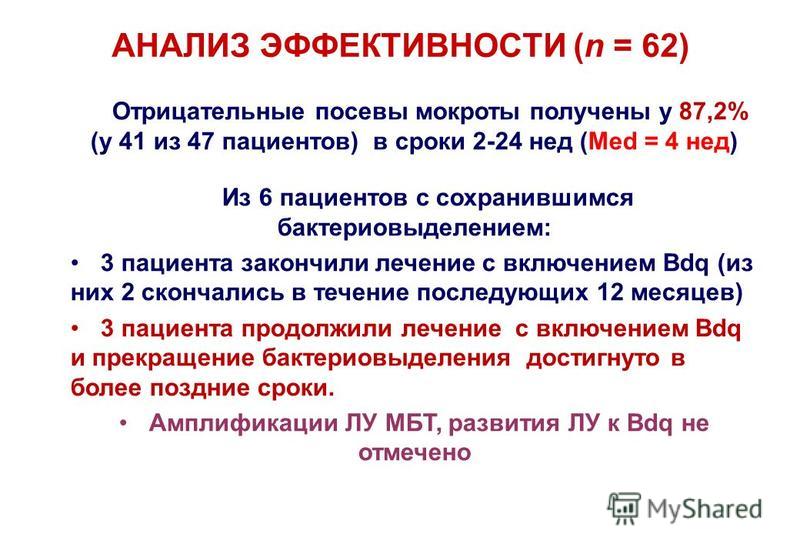 АНАЛИЗ ЭФФЕКТИВНОСТИ (n = 62)

Отрицательные посевы мокроты получены у 87,2% (у 41 из 47 пациентов) в сроки 2-24 нед (Med = 4 нед)

Из 6 пациентов с сохранившимся бактериовыделением:

• 3 пациента закончили лечение с включением Bdq (из них 2 скончались в течение последующих 12 месяцев)

• 3 пациента продолжили лечение с включением Bdq и прекращение бактериовыделения достигнуто в более поздние сроки.

• Амплификации ЛУ МБТ, развития ЛУ к Bdq не отмечено

MyShared